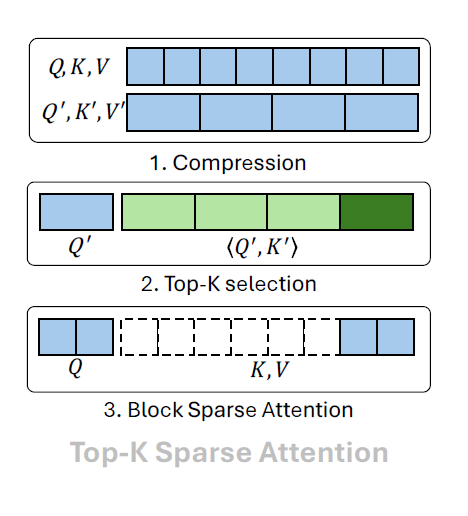 $Q, K, V$

$Q', K', V'$

1. Compression

$Q'$

$\langle Q', K' \rangle$

2. Top-K selection

$Q$

$K, V$

3. Block Sparse Attention

Top-K Sparse Attention